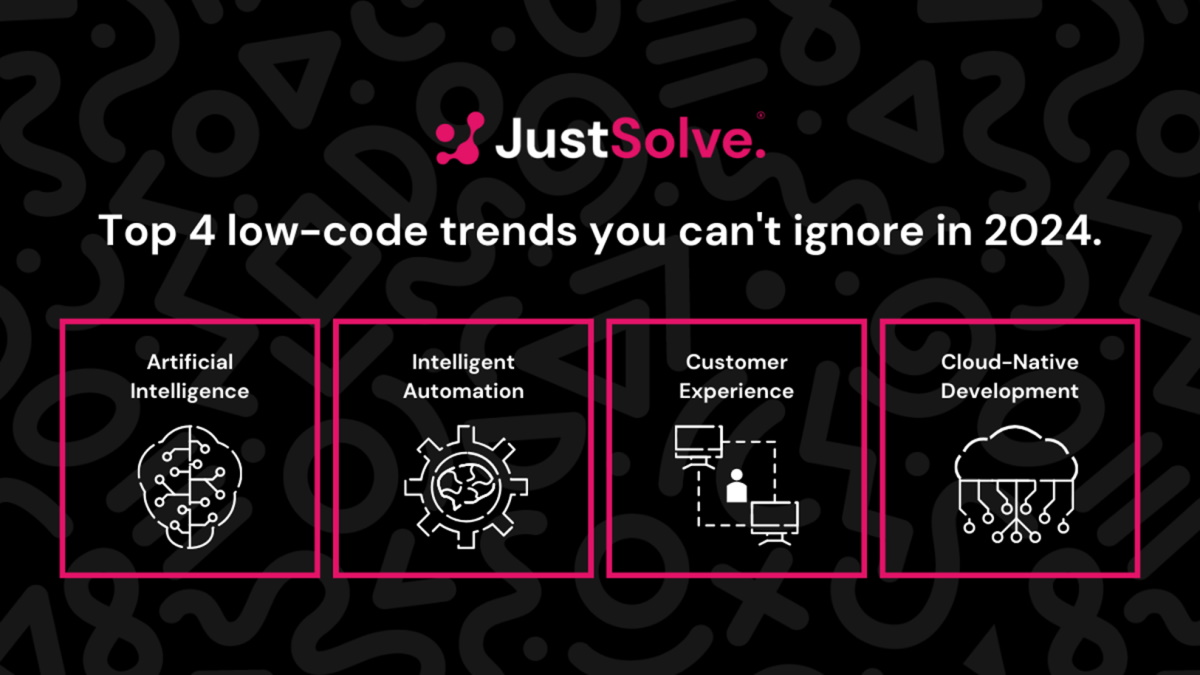 JustSolve.®

Top 4 low-code trends you can't ignore in 2024.

Artificial Intelligence

Intelligent Automation

Customer Experience

Cloud-Native Development